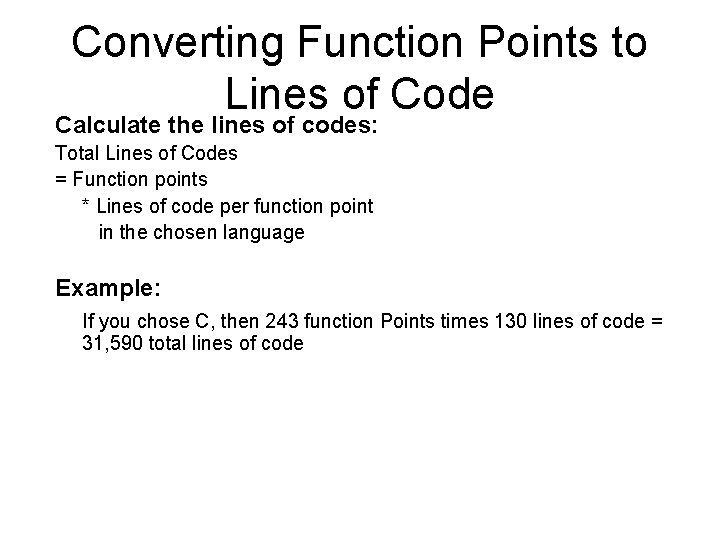 Converting Function Points to Lines of Code

Calculate the lines of codes:

Total Lines of Codes
= Function points
* Lines of code per function point in the chosen language

Example:

If you chose C, then 243 function Points times 130 lines of code = 31,590 total lines of code